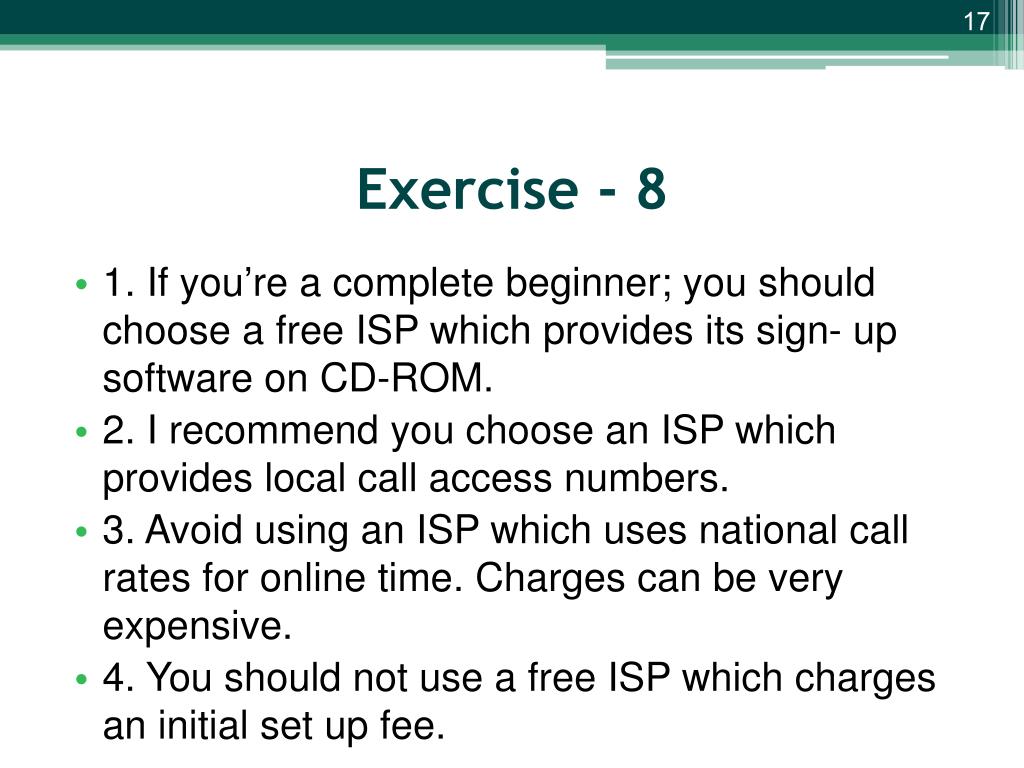 17

Exercise - 8

• 1. If you’re a complete beginner; you should choose a free ISP which provides its sign- up software on CD-ROM.
• 2. I recommend you choose an ISP which provides local call access numbers.
• 3. Avoid using an ISP which uses national call rates for online time. Charges can be very expensive.
• 4. You should not use a free ISP which charges an initial set up fee.